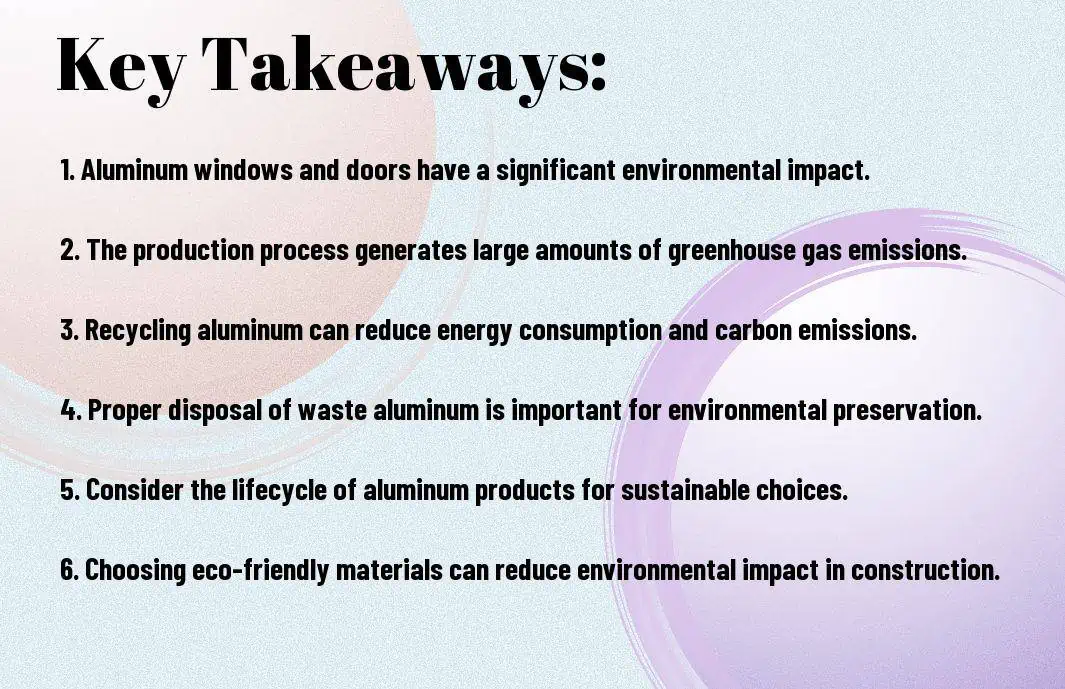 Key Takeaways:

1. Aluminum windows and doors have a significant environmental impact.

2. The production process generates large amounts of greenhouse gas emissions.

3. Recycling aluminum can reduce energy consumption and carbon emissions.

4. Proper disposal of waste aluminum is important for environmental preservation.

5. Consider the lifecycle of aluminum products for sustainable choices.

6. Choosing eco-friendly materials can reduce environmental impact in construction.